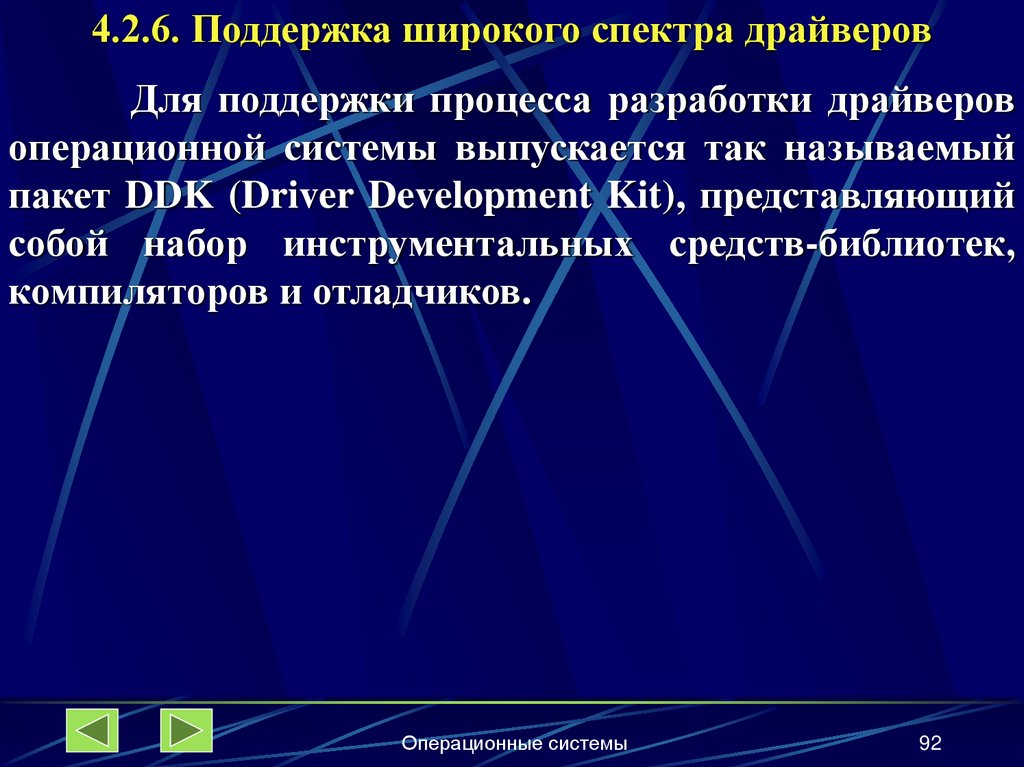 4.2.6. Поддержка широкого спектра драйверов

Для поддержки процесса разработки драйверов операционной системы выпускается так называемый пакет DDK (Driver Development Kit), представляющий собой набор инструментальных средств-библиотек, компиляторов и отладчиков.

Операционные системы

92